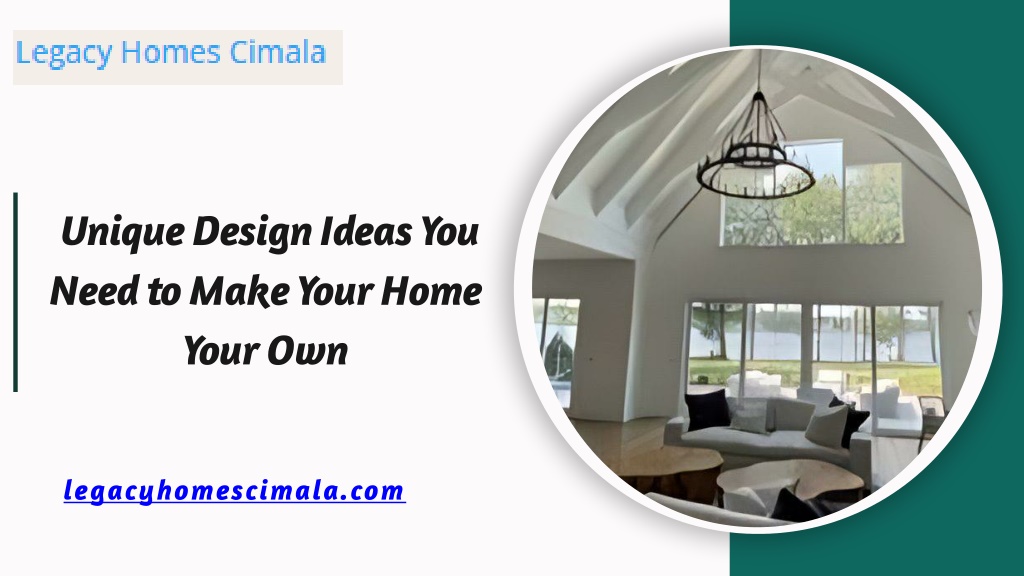 Legacy Homes Cimala

Unique Design Ideas You Need to Make Your Home Your Own

legacyhomescimala.com